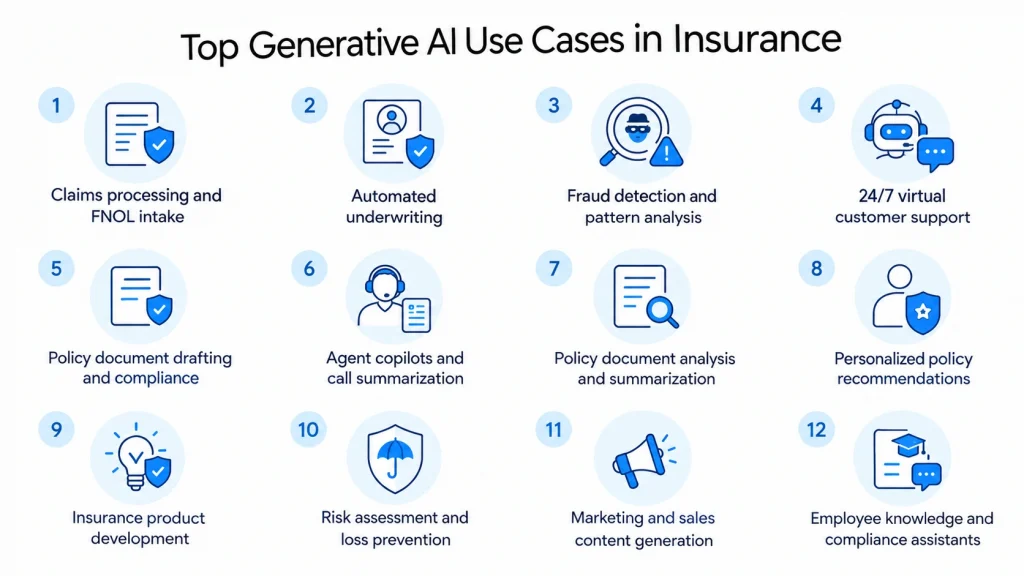 Top Generative AI Use Cases in Insurance

1
Claims processing and FNOL intake

2
Automated underwriting

3
Fraud detection and pattern analysis

4
24/7 virtual customer support

5
Policy document drafting and compliance

6
Agent copilots and call summarization

7
Policy document analysis and summarization

8
Personalized policy recommendations

9
Insurance product development

10
Risk assessment and loss prevention

11
Marketing and sales content generation

12
Employee knowledge and compliance assistants